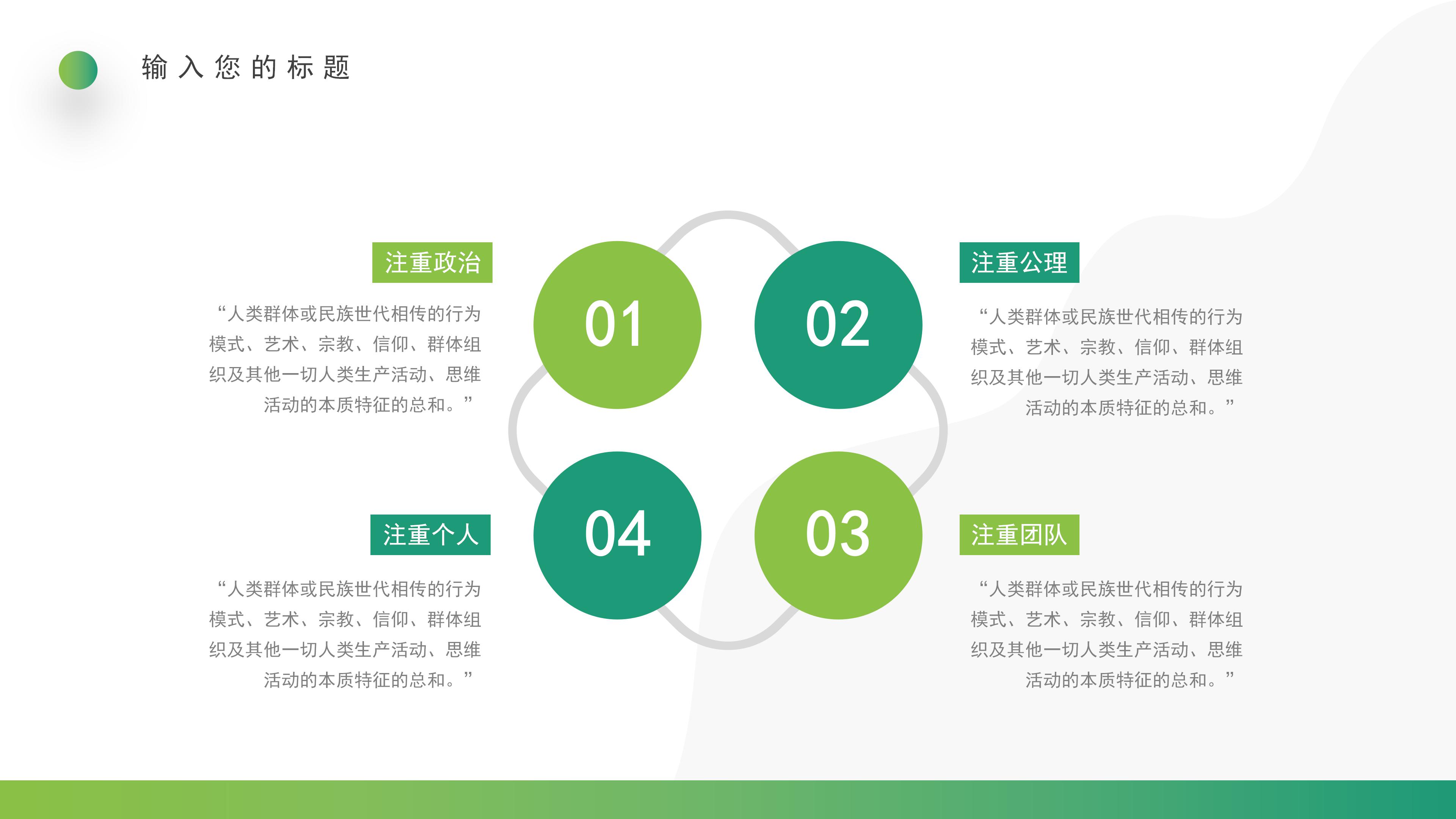 输入您的标题

注重政治

“人类群体或民族世代相传的行为模式、艺术、宗教、信仰、群体组织及其他一切人类生产活动、思维活动的本质特征的总和。”

01

02

注重公理

“人类群体或民族世代相传的行为模式、艺术、宗教、信仰、群体组织及其他一切人类生产活动、思维活动的本质特征的总和。”

注重个人

“人类群体或民族世代相传的行为模式、艺术、宗教、信仰、群体组织及其他一切人类生产活动、思维活动的本质特征的总和。”

04

03

注重团队

“人类群体或民族世代相传的行为模式、艺术、宗教、信仰、群体组织及其他一切人类生产活动、思维活动的本质特征的总和。”